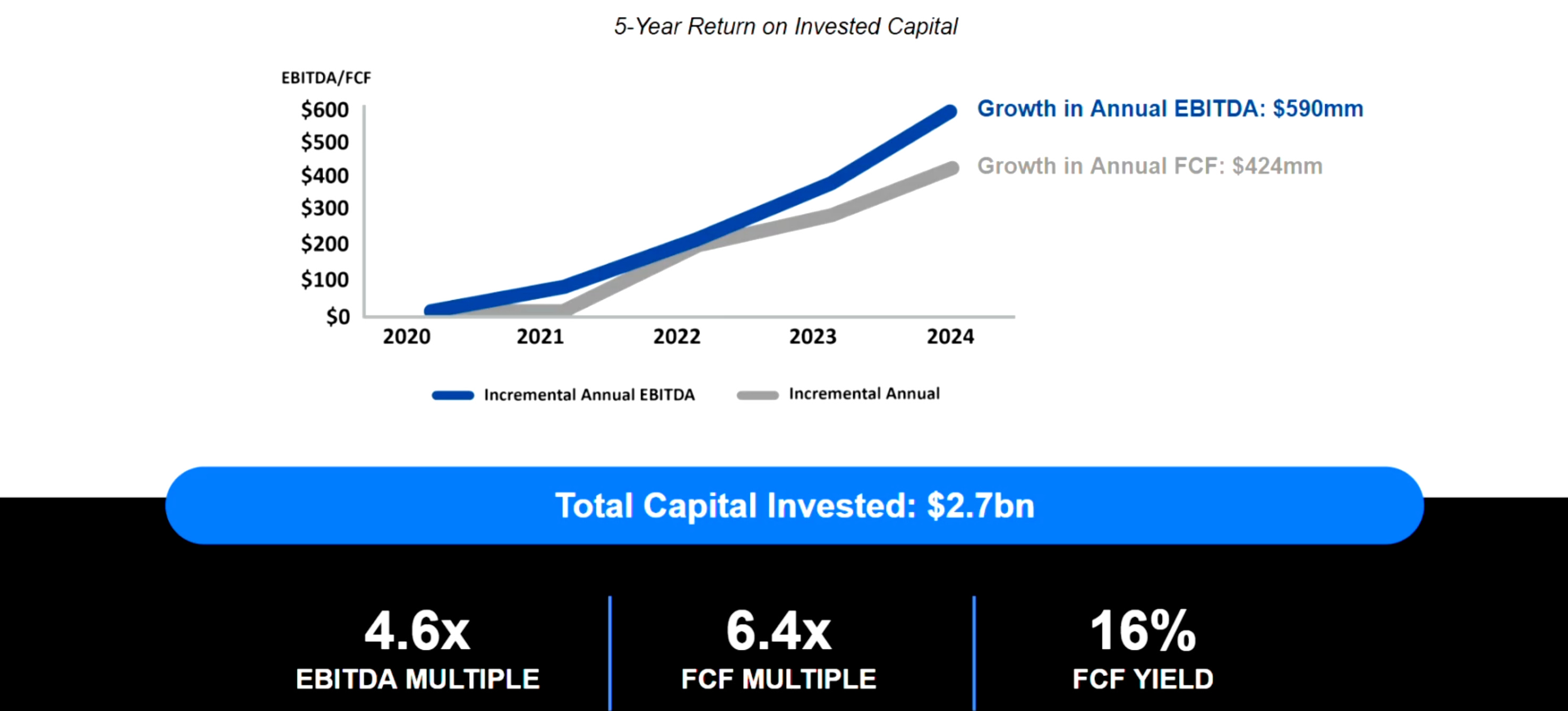 5-Year Return on Invested Capital

EBITDA/FCF

$600
$500
$400
$300
$200
$100
$0

2020 2021 2022 2023 2024

Growth in Annual EBITDA: $590mm

Growth in Annual FCF: $424mm

Incremental Annual EBITDA Incremental Annual

Total Capital Invested: $2.7bn

4.6x
EBITDA MULTIPLE

6.4x
FCF MULTIPLE

16%
FCF YIELD